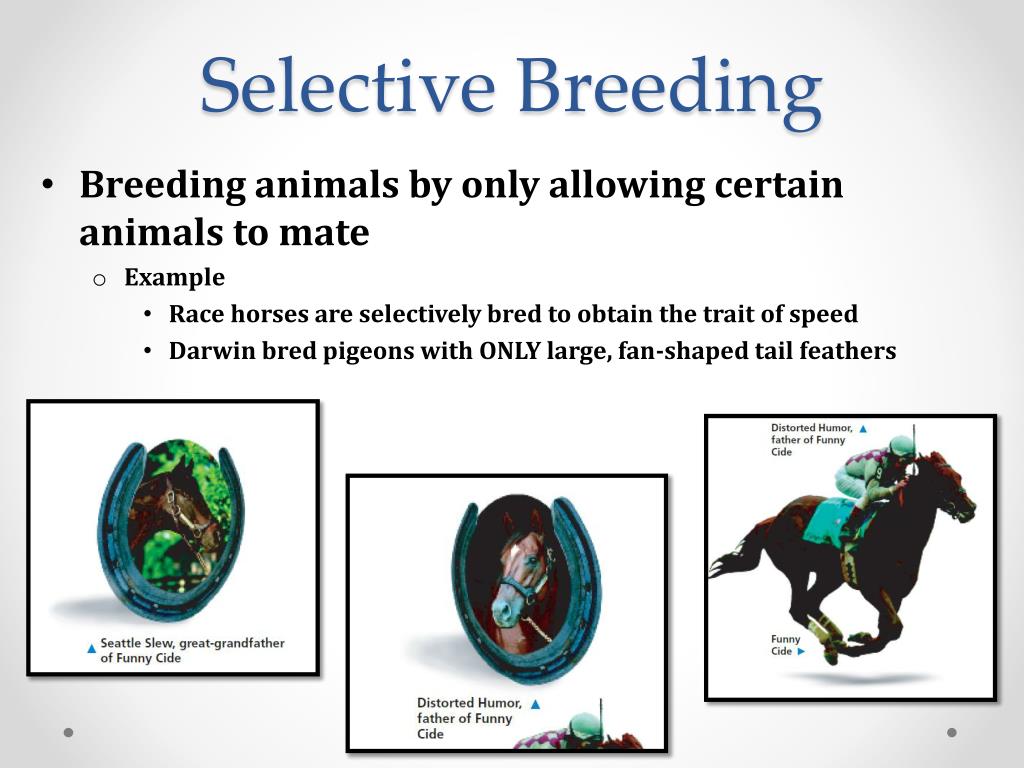 Selective Breeding

• Breeding animals by only allowing certain animals to mate
  o Example
    • Race horses are selectively bred to obtain the trait of speed
    • Darwin bred pigeons with ONLY large, fan-shaped tail feathers

▲ Seattle Slew, great-grandfather of Funny Cide

Distorted Humor, ▲ father of Funny Cide

Distorted Humor, ▲ father of Funny Cide

Funny Cide ►